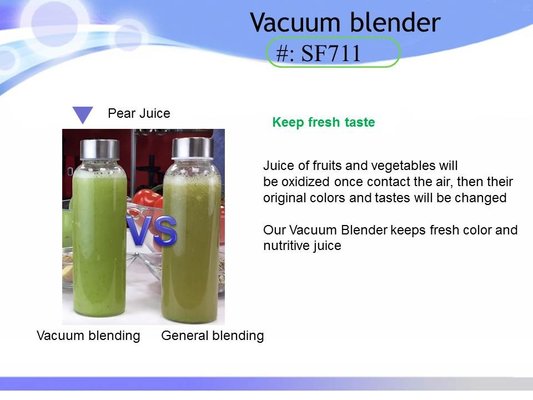 Vacuum blender

#: SF711

Pear Juice

VS

Vacuum blending General blending

Keep fresh taste

Juice of fruits and vegetables will be oxidized once contact the air, then their original colors and tastes will be changed

Our Vacuum Blender keeps fresh color and nutritive juice